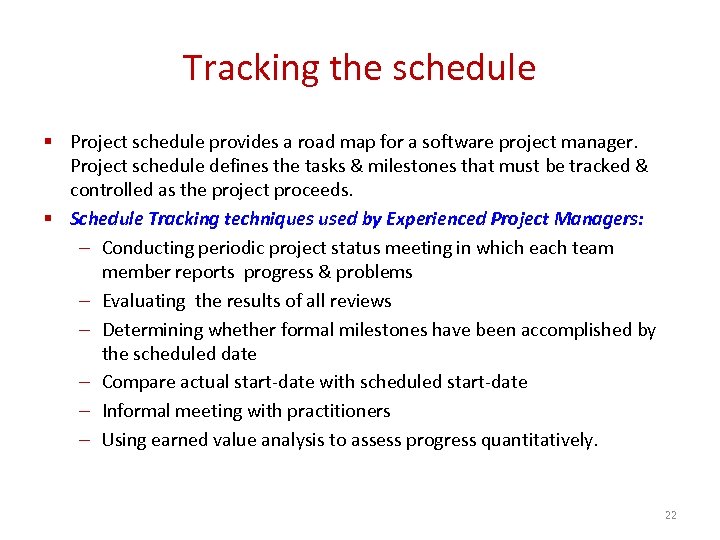 Tracking the schedule

▪ Project schedule provides a road map for a software project manager. Project schedule defines the tasks & milestones that must be tracked & controlled as the project proceeds.

▪ Schedule Tracking techniques used by Experienced Project Managers:

– Conducting periodic project status meeting in which each team member reports progress & problems

– Evaluating the results of all reviews

– Determining whether formal milestones have been accomplished by the scheduled date

– Compare actual start-date with scheduled start-date

– Informal meeting with practitioners

– Using earned value analysis to assess progress quantitatively.

22